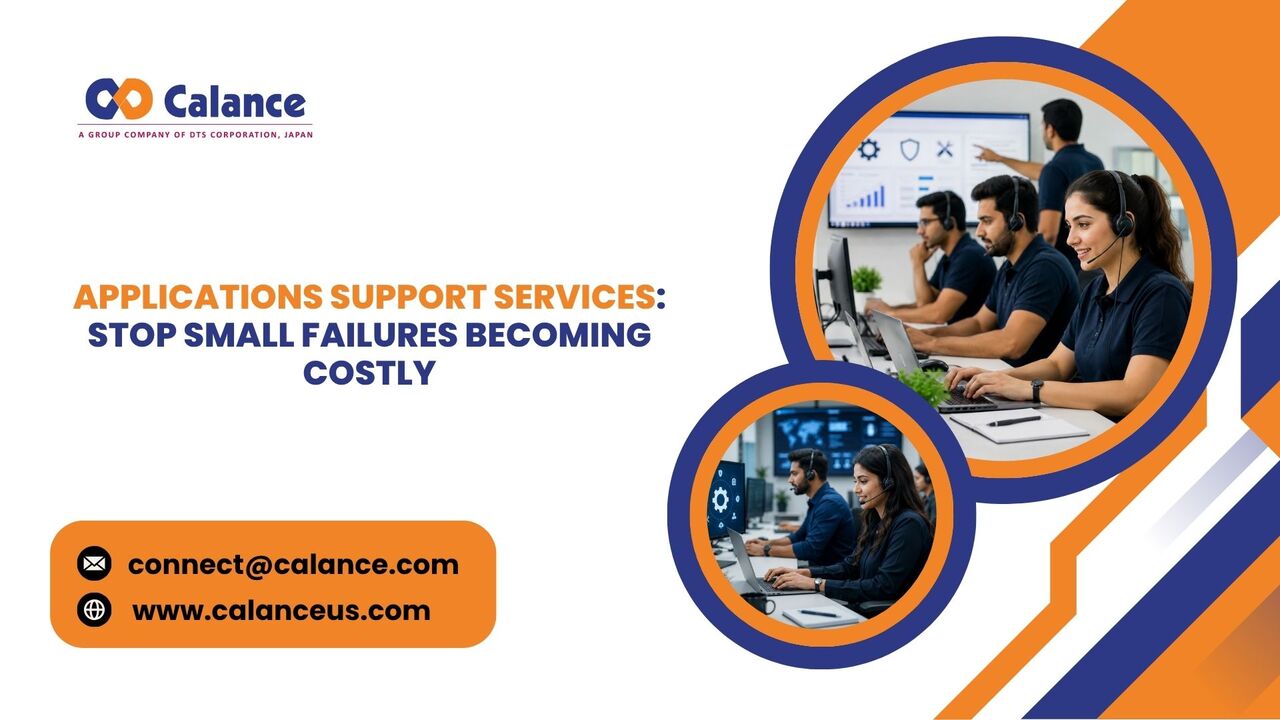 Calance
A GROUP COMPANY OF DTS CORPORATION, JAPAN

APPLICATIONS SUPPORT SERVICES: STOP SMALL FAILURES BECOMING COSTLY

connect@calance.com
www.calanceus.com